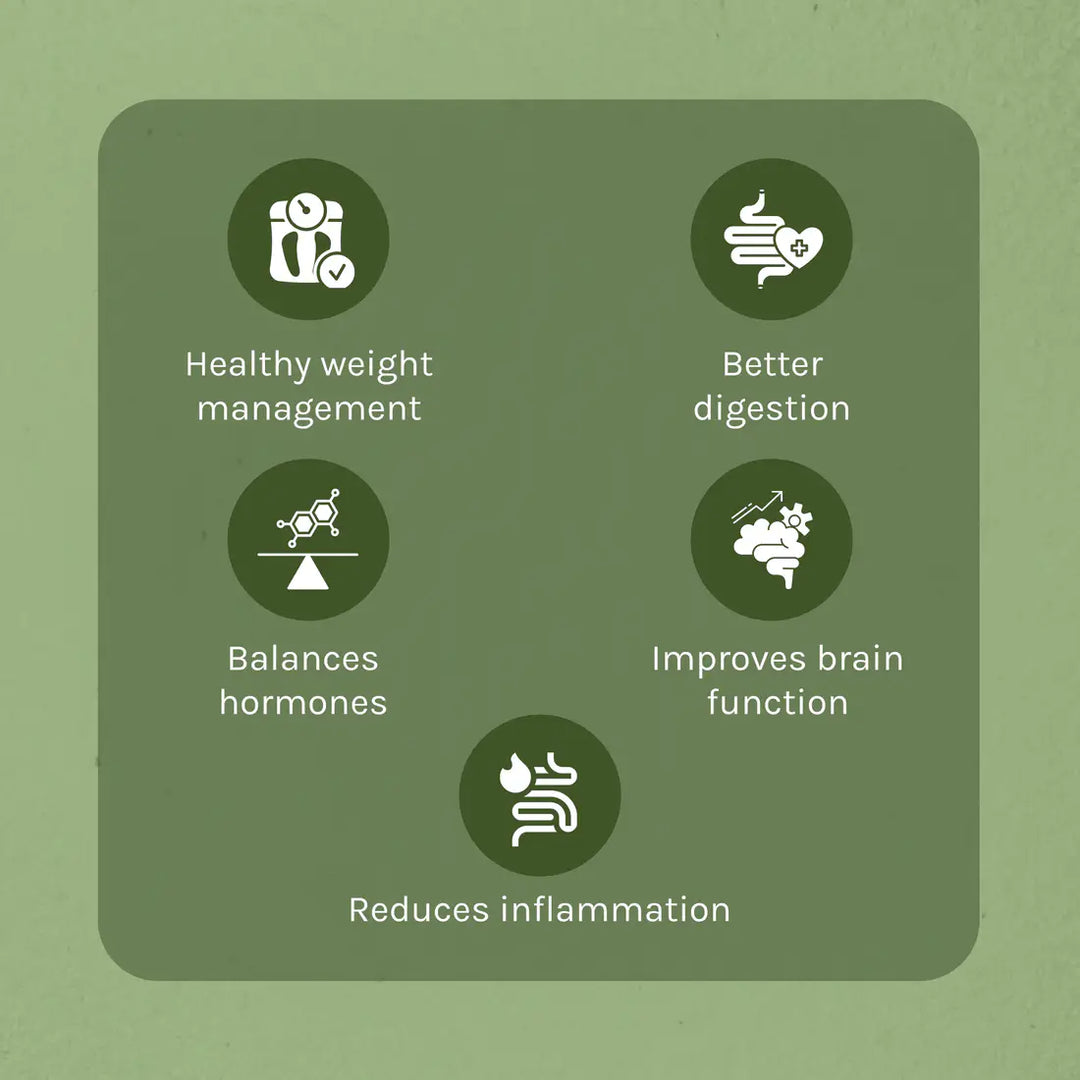 Healthy weight management

Better digestion

Balances hormones

Improves brain function

Reduces inflammation